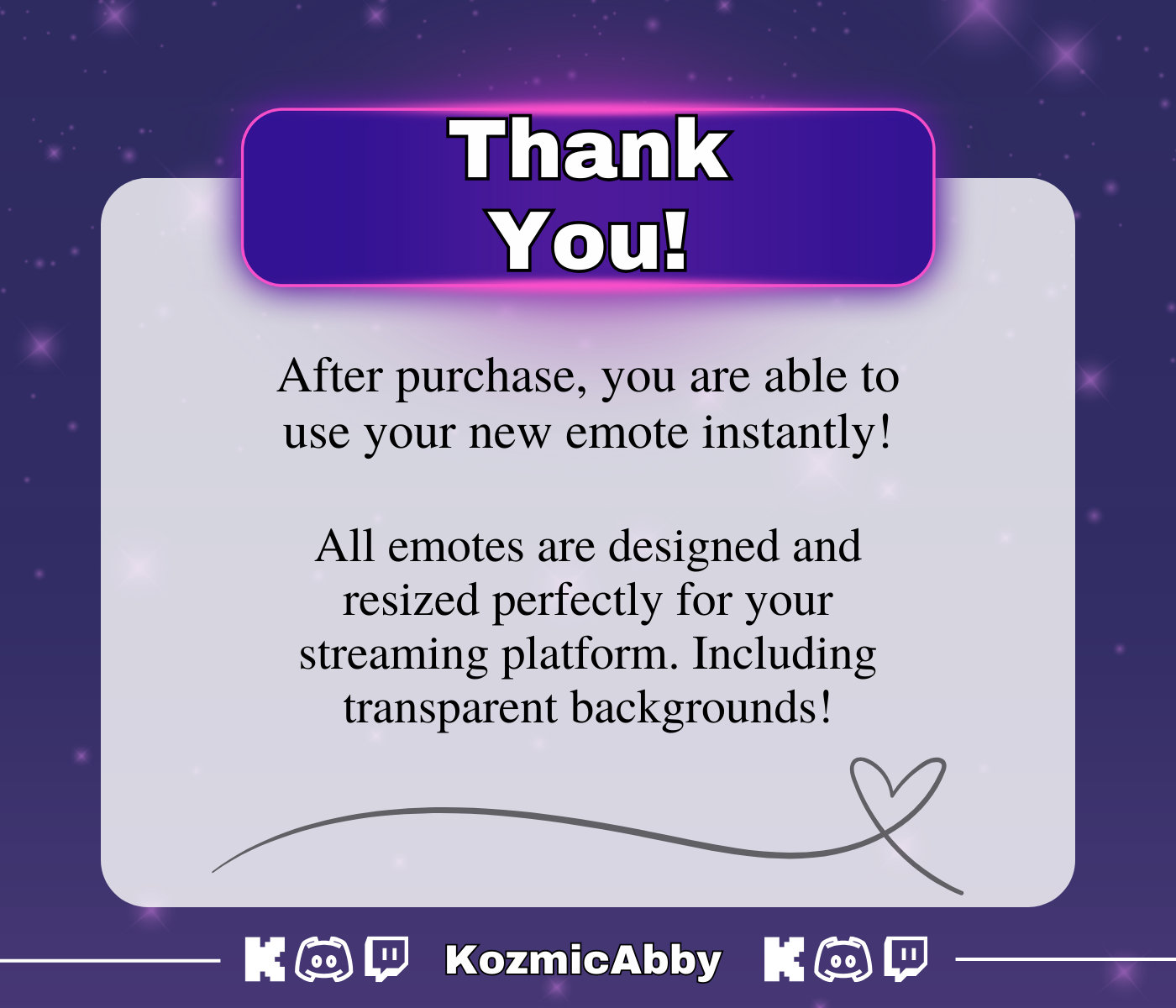 Thank You!

After purchase, you are able to use your new emote instantly!

All emotes are designed and resized perfectly for your streaming platform. Including transparent backgrounds!

KozmicAbby